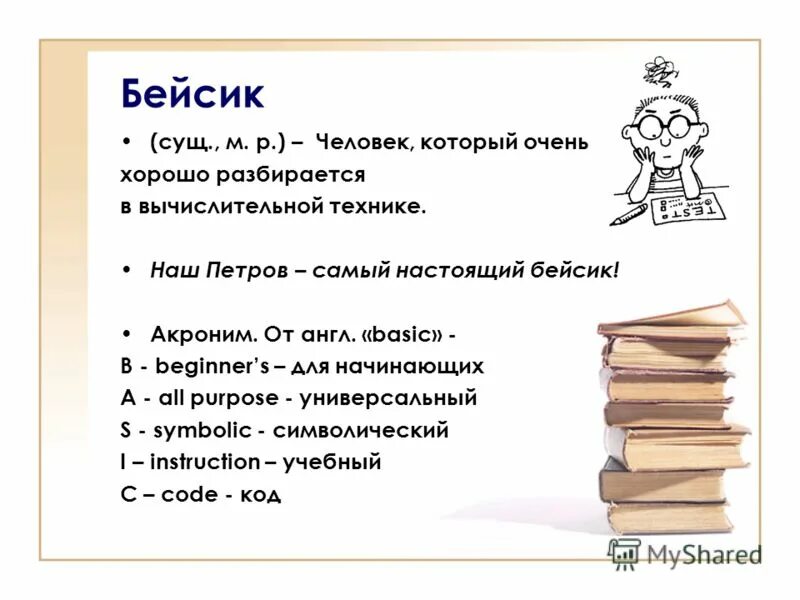 Бейсик

• (сущ., м. р.) – Человек, который очень хорошо разбирается в вычислительной технике.

• Наш Петров – самый настоящий бейсик!

• Акроним. От англ. «basic» -
B - beginner's – для начинающих
A - all purpose - универсальный
S - symbolic - символический
I – instruction – учебный
C – code - код

TEST

MyShared